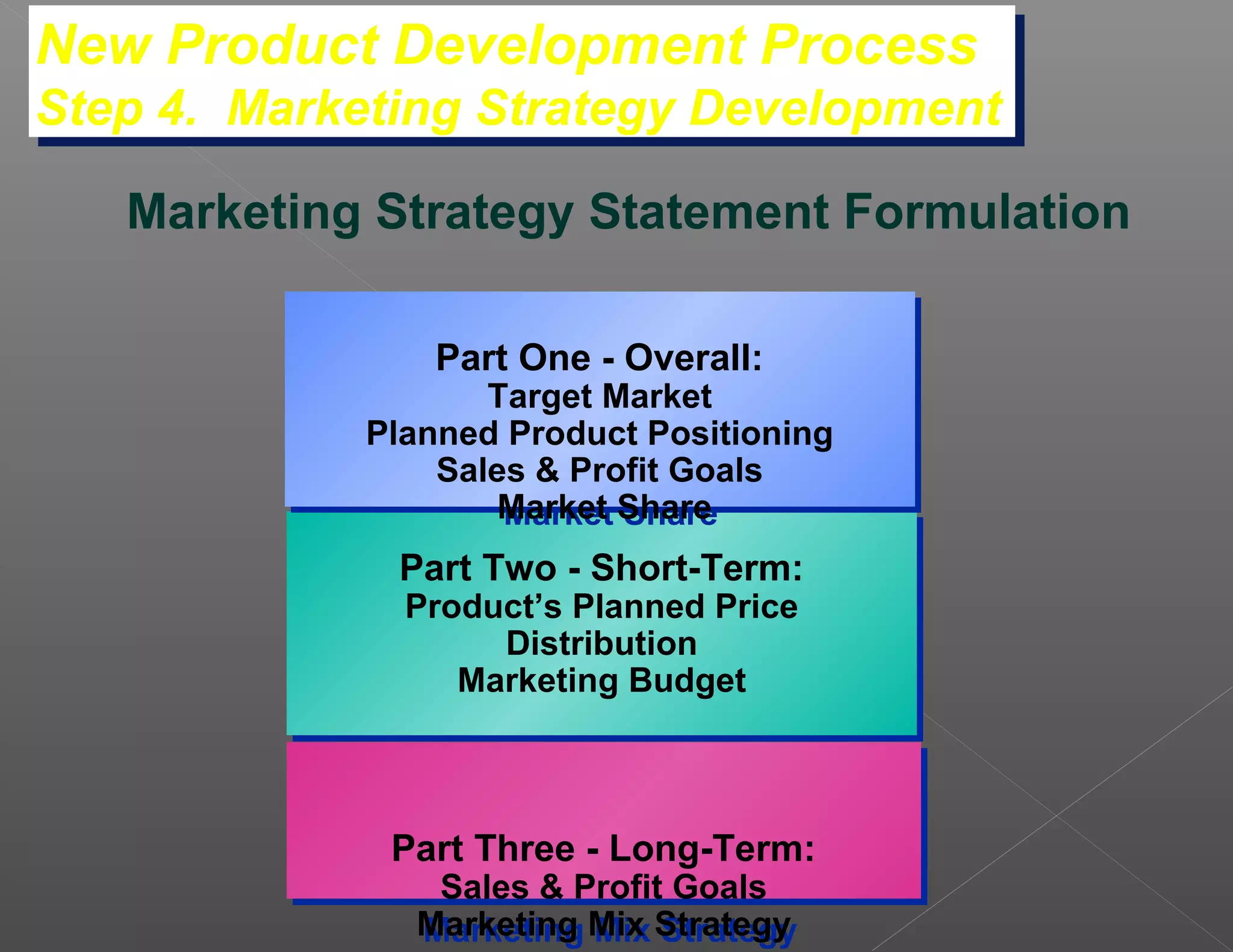 New Product Development Process
Step 4. Marketing Strategy Development

Marketing Strategy Statement Formulation

Part One - Overall:
Target Market
Planned Product Positioning
Sales & Profit Goals
Market Share

Part Two - Short-Term:
Product's Planned Price
Distribution
Marketing Budget

Part Three - Long-Term:
Sales & Profit Goals
Marketing Mix Strategy